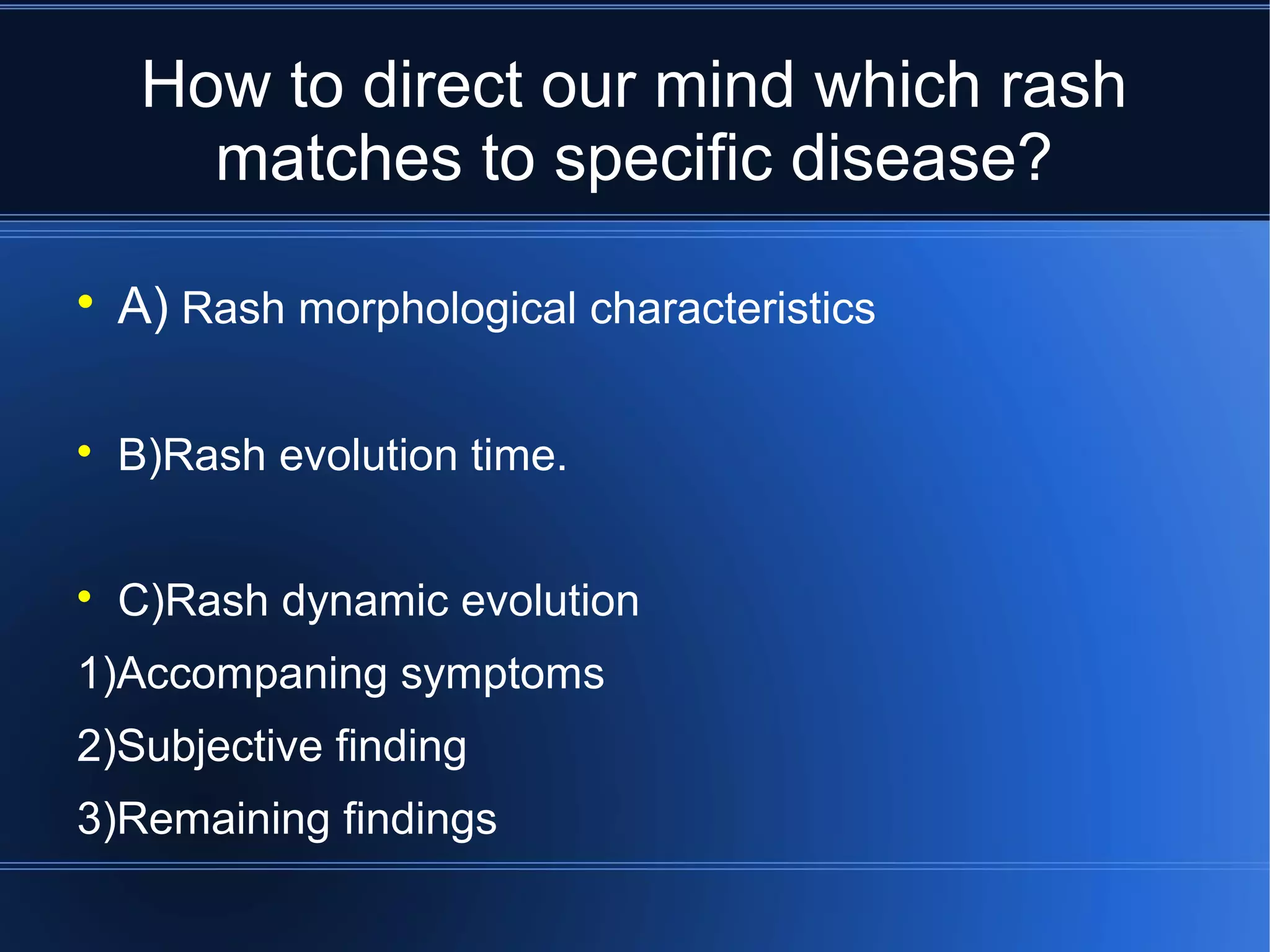 How to direct our mind which rash matches to specific disease?

• A) Rash morphological characteristics

• B)Rash evolution time.

• C)Rash dynamic evolution

1)Accompaning symptoms

2)Subjective finding

3)Remaining findings